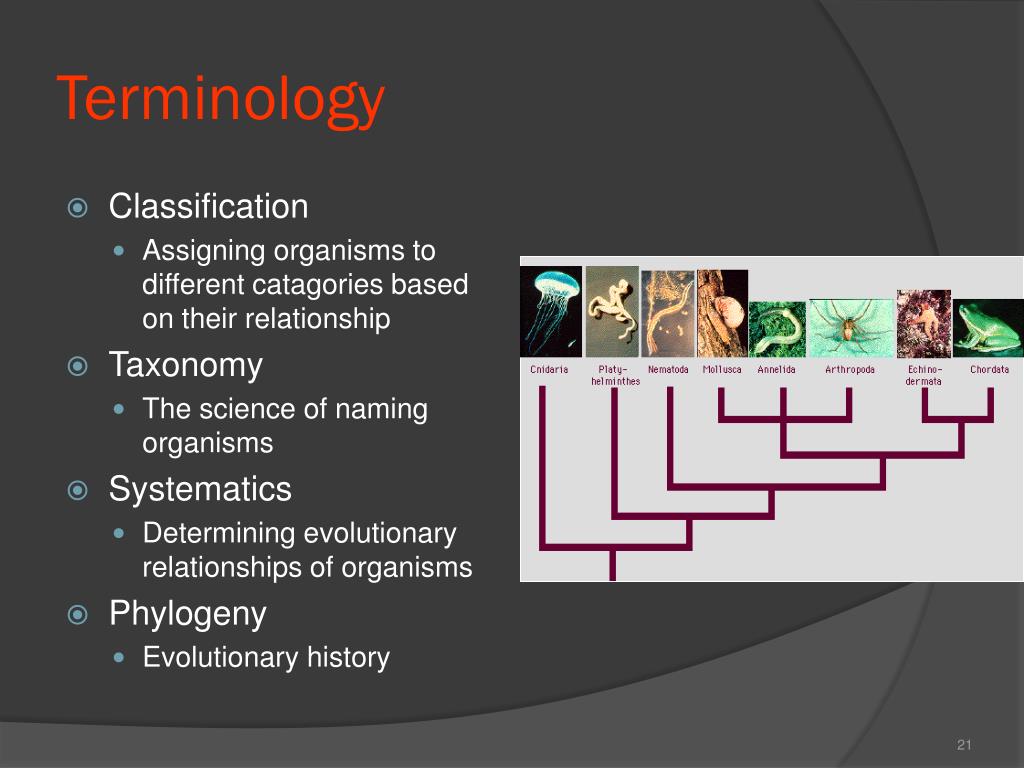 Terminology

Classification
Assigning organisms to different catagories based on their relationship
Taxonomy
The science of naming organisms
Systematics
Determining evolutionary relationships of organisms
Phylogeny
Evolutionary history

Cnidaria
Platyhelminthes
Nematoda
Mollusca
Annelida
Arthropoda
Echinodermata
Chordata

21